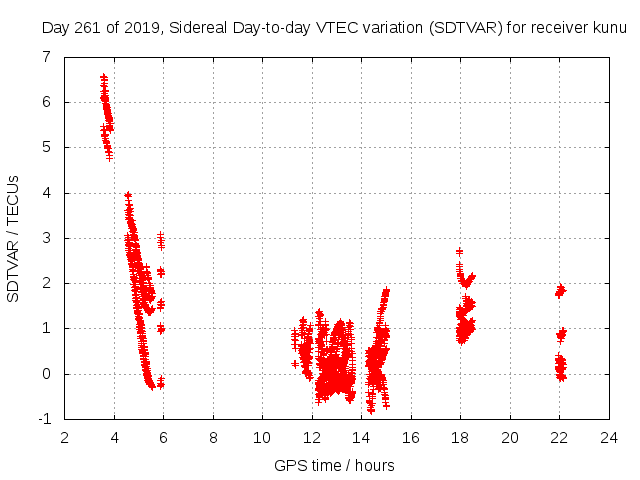 Day 261 of 2019, Sidereal Day-to-day VTEC variation (SDTVAR) for receiver kunu

SDTVAR / TECUs

7
6
5
4
3
2
1
0
-1

2 4 6 8 10 12 14 16 18 20 22 24

GPS time / hours